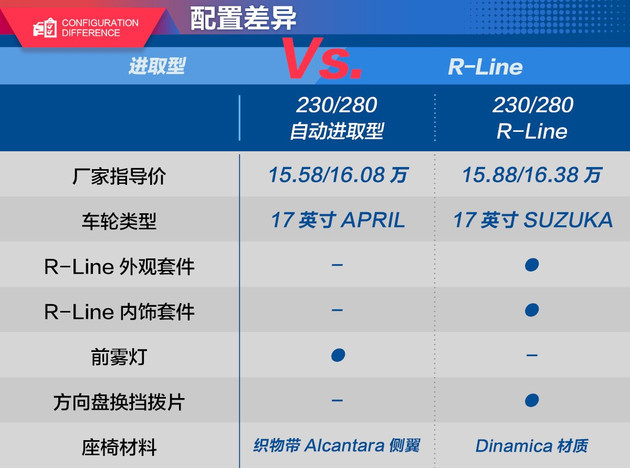 CONFIGURATION DIFFERENCE
配置差异

进取型 Vs. R-Line

| | 230/280 自动进取型 | 230/280 R-Line |
|---|---|---|
| 厂家指导价 | 15.58/16.08 万 | 15.88/16.38 万 |
| 车轮类型 | 17 英寸 APRIL | 17 英寸 SUZUKA |
| R-Line 外观套件 | – | ● |
| R-Line 内饰套件 | – | ● |
| 前雾灯 | ● | – |
| 方向盘换挡拨片 | – | ● |
| 座椅材料 | 织物带 Alcantara 侧翼 | Dinamica 材质 |